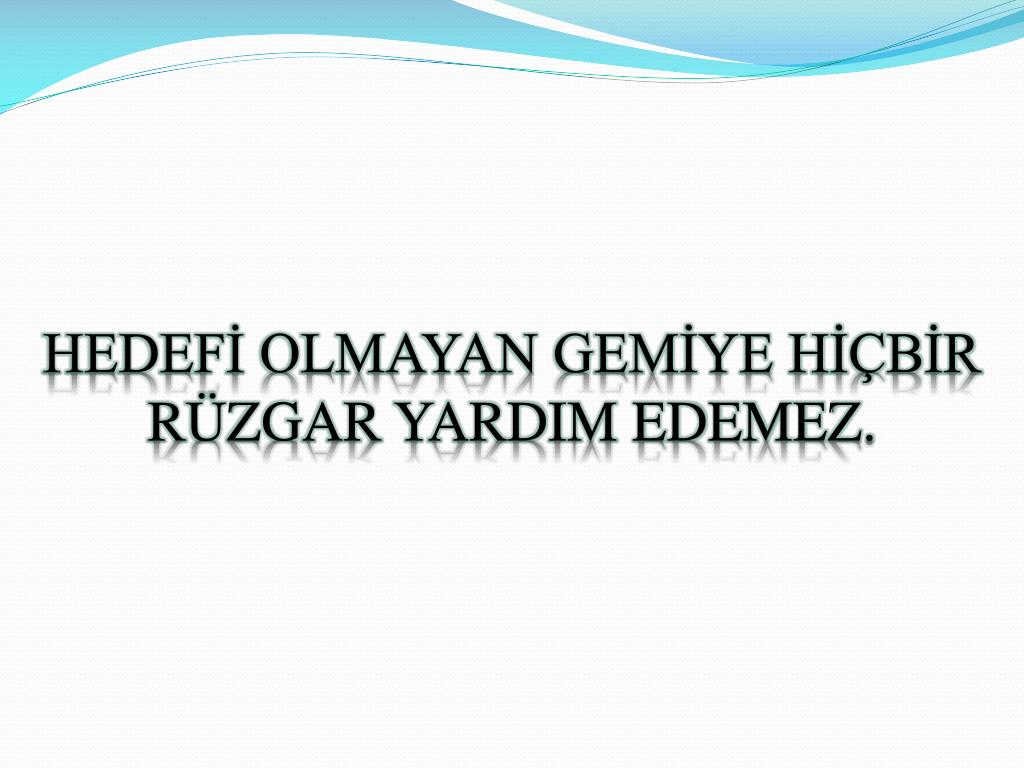 HEDEFİ OLMAYAN GEMİYE HİÇBİR RÜZGAR YARDIM EDEMEZ.